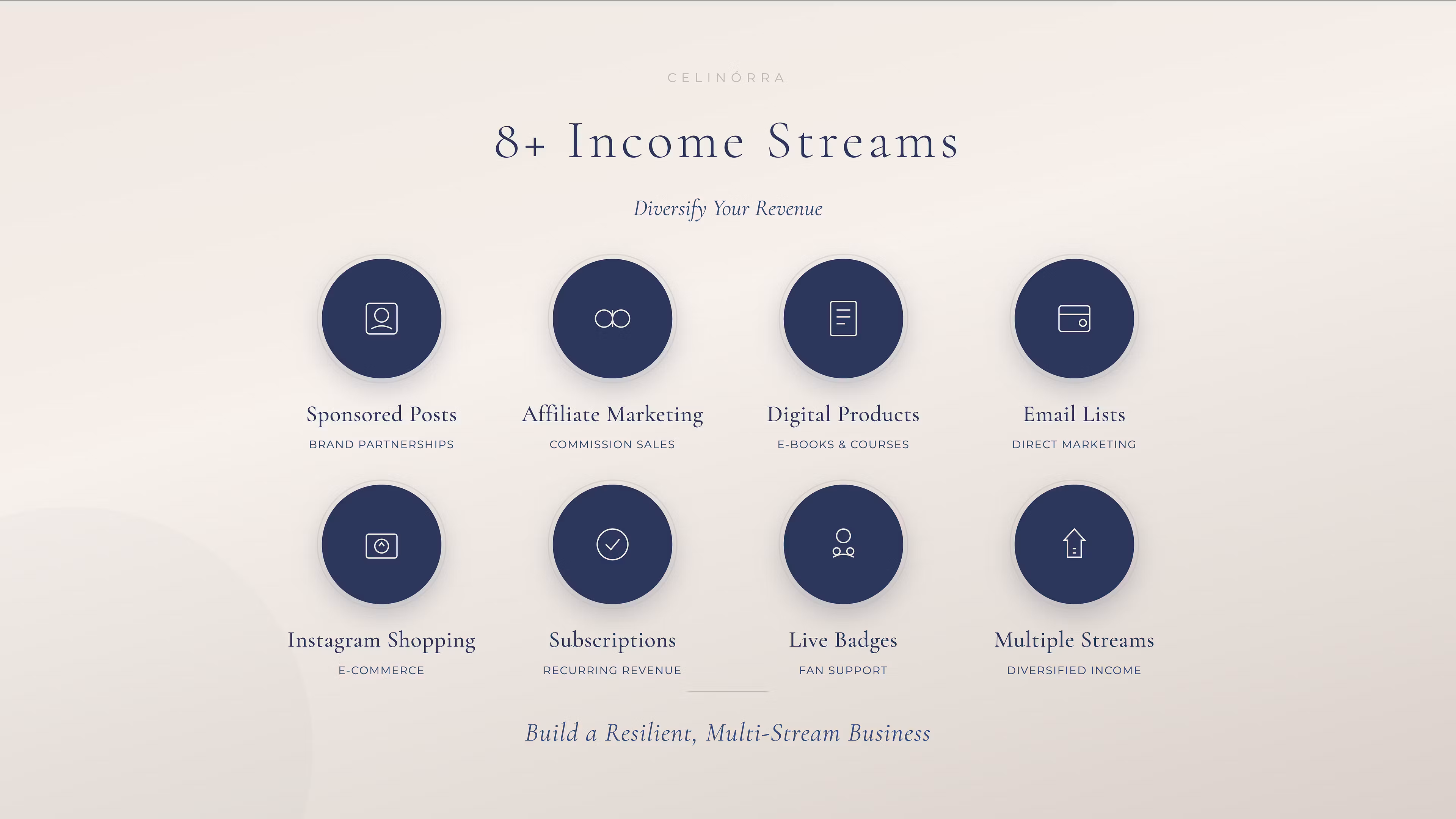 CELINÓRRA

8+ Income Streams

Diversify Your Revenue

Sponsored Posts
BRAND PARTNERSHIPS

Affiliate Marketing
COMMISSION SALES

Digital Products
E-BOOKS & COURSES

Email Lists
DIRECT MARKETING

Instagram Shopping
E-COMMERCE

Subscriptions
RECURRING REVENUE

Live Badges
FAN SUPPORT

Multiple Streams
DIVERSIFIED INCOME

Build a Resilient, Multi-Stream Business